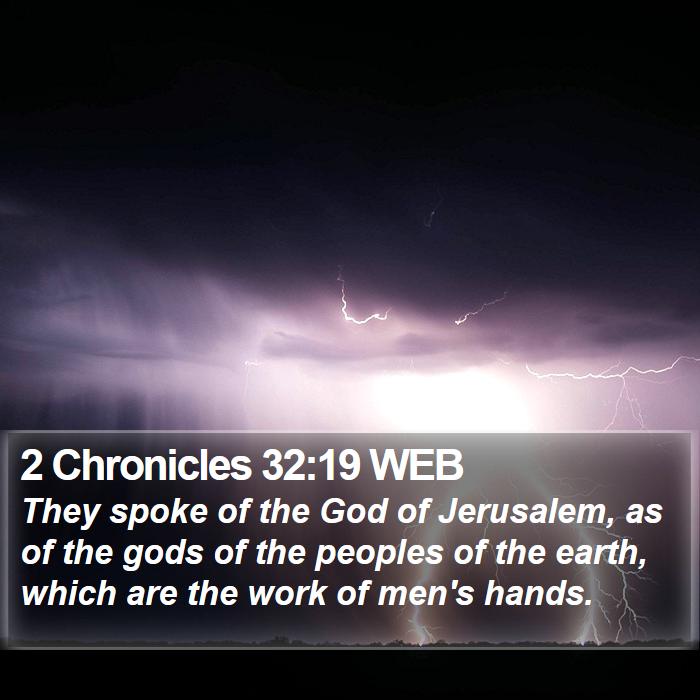 2 Chronicles 32:19 WEB
They spoke of the God of Jerusalem, as of the gods of the peoples of the earth, which are the work of men's hands.